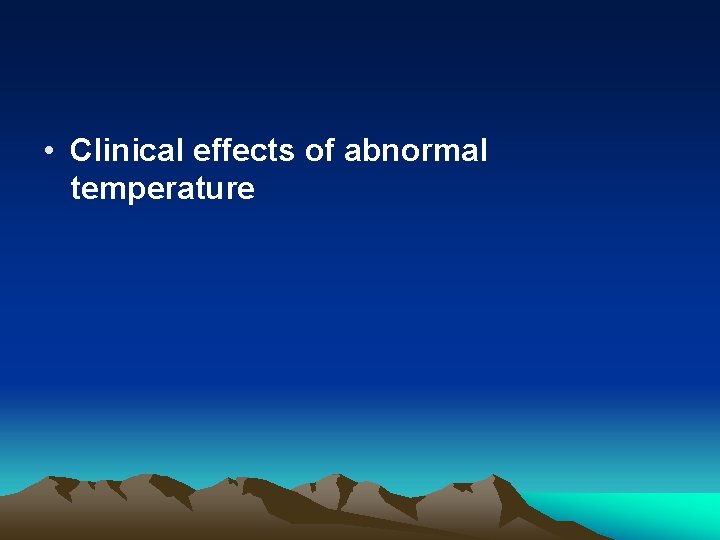 • Clinical effects of abnormal temperature